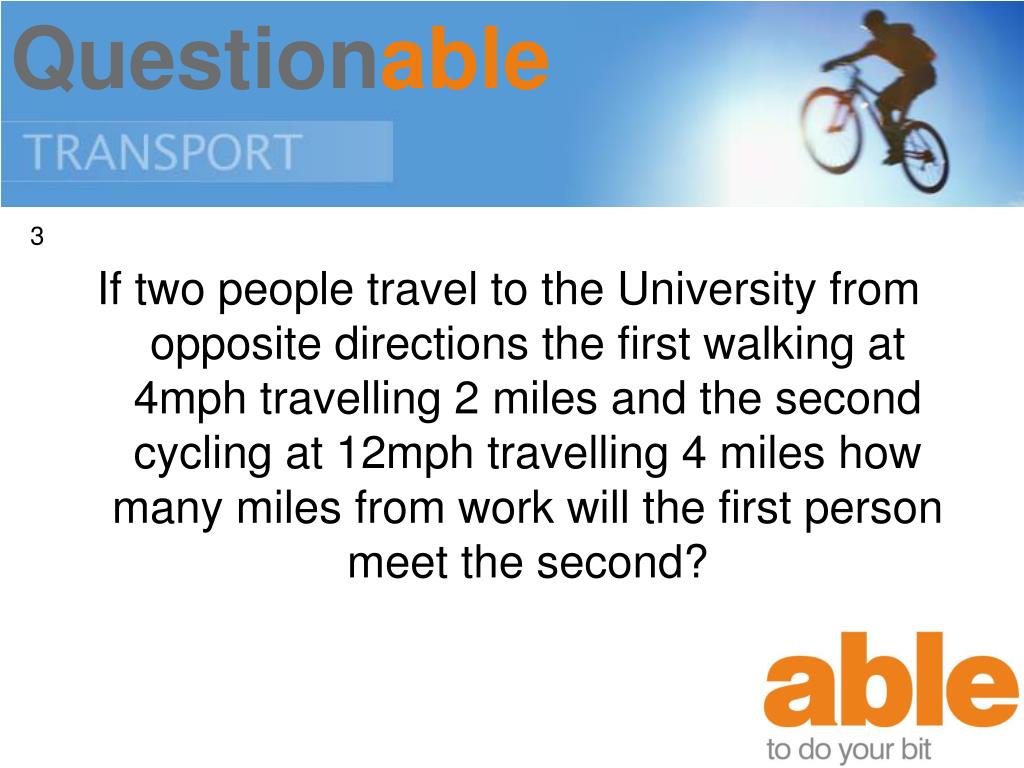 Questionable

TRANSPORT

3

If two people travel to the University from opposite directions the first walking at 4mph travelling 2 miles and the second cycling at 12mph travelling 4 miles how many miles from work will the first person meet the second?

able
to do your bit